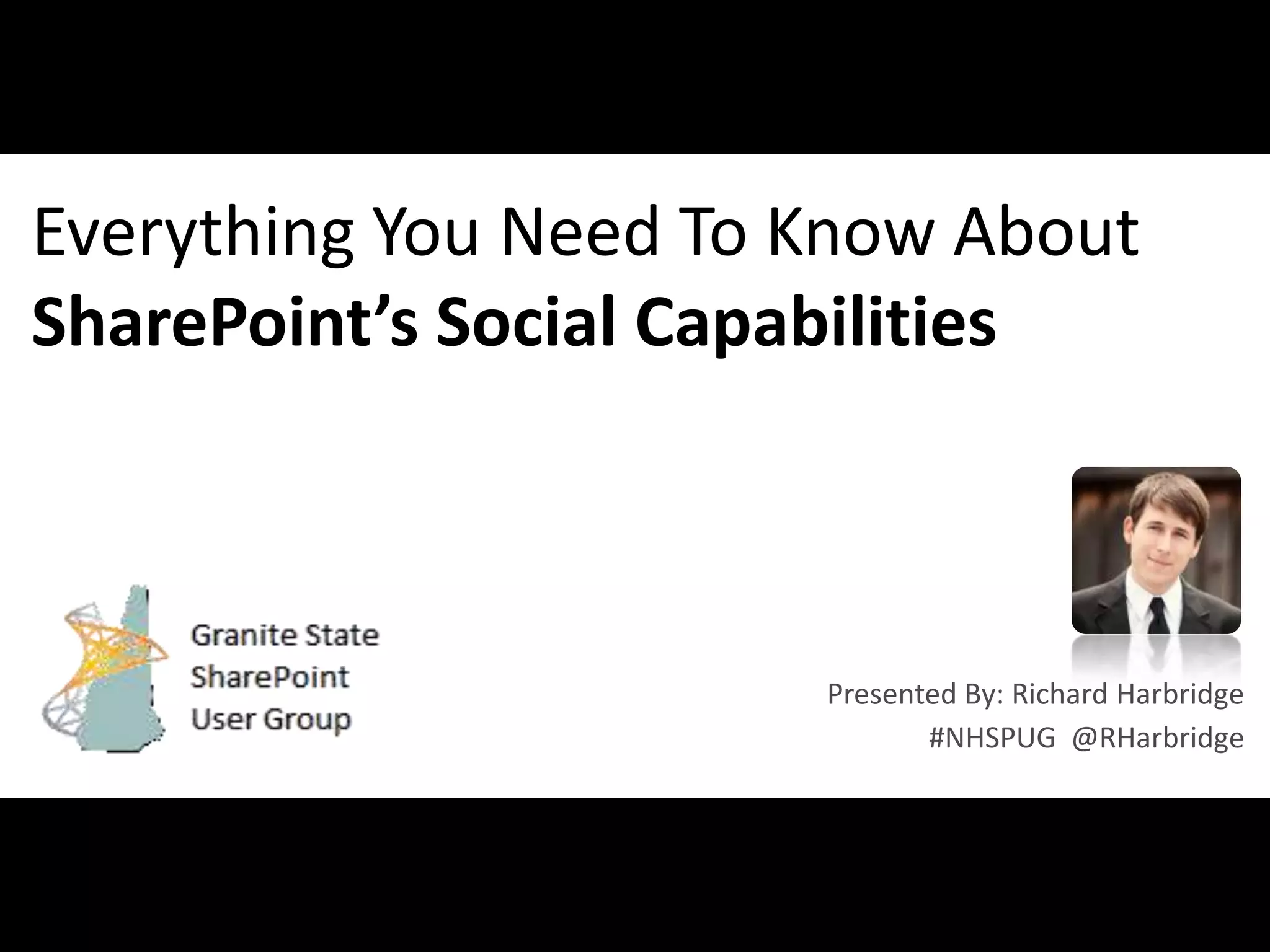 Everything You Need To Know About
SharePoint's Social Capabilities

Granite State
SharePoint
User Group

Presented By: Richard Harbridge
#NHSPUG @RHarbridge